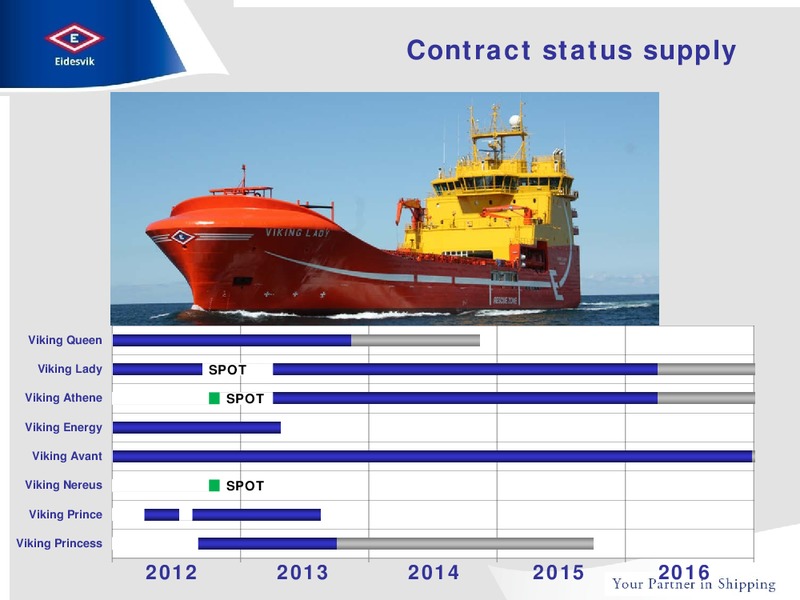 E
Eidesvik

Contract status supply

VIKING LADY

RESCUE ZONE

Viking Queen
Viking Lady
SPOT
Viking Athene
SPOT
Viking Energy
Viking Avant
Viking Nereus
SPOT
Viking Prince
Viking Princess

2012
2013
2014
2015
2016

Your Partner in Shipping